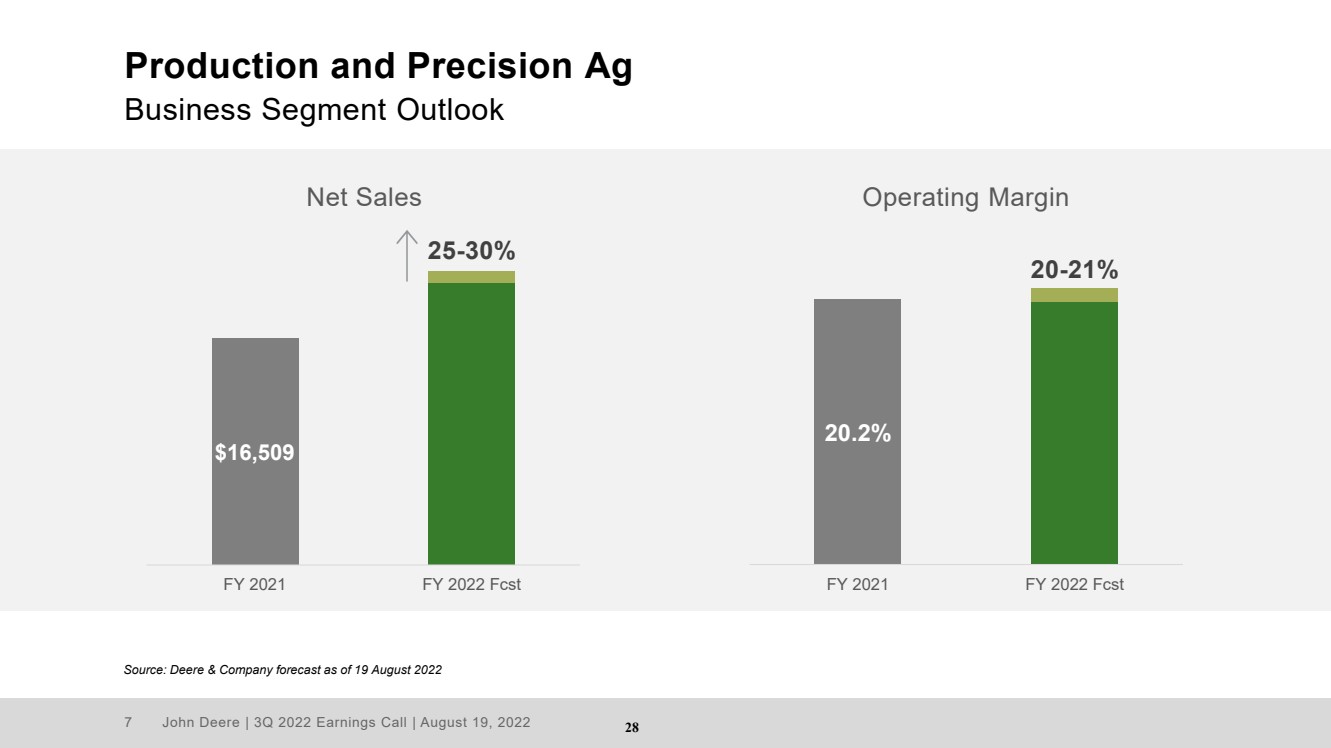 Production and Precision Ag
Business Segment Outlook

Net Sales

25-30%

$16,509

FY 2021
FY 2022 Fcst

Operating Margin

20-21%

20.2%

FY 2021
FY 2022 Fcst

Source: Deere & Company forecast as of 19 August 2022

7 John Deere | 3Q 2022 Earnings Call | August 19, 2022

28